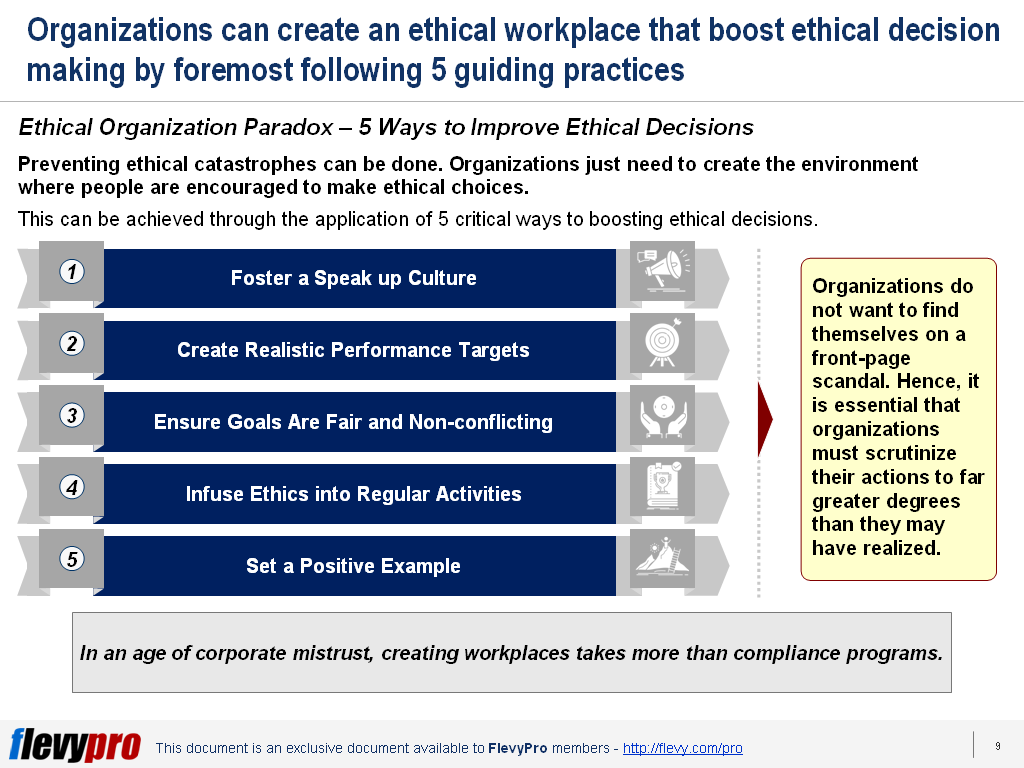 Organizations can create an ethical workplace that boost ethical decision making by foremost following 5 guiding practices

Ethical Organization Paradox – 5 Ways to Improve Ethical Decisions

Preventing ethical catastrophes can be done. Organizations just need to create the environment where people are encouraged to make ethical choices.

This can be achieved through the application of 5 critical ways to boosting ethical decisions.

1 Foster a Speak up Culture

2 Create Realistic Performance Targets

3 Ensure Goals Are Fair and Non-conflicting

4 Infuse Ethics into Regular Activities

5 Set a Positive Example

Organizations do not want to find themselves on a front-page scandal. Hence, it is essential that organizations must scrutinize their actions to far greater degrees than they may have realized.

In an age of corporate mistrust, creating workplaces takes more than compliance programs.

flevypro This document is an exclusive document available to FlevyPro members - http://flevy.com/pro

9